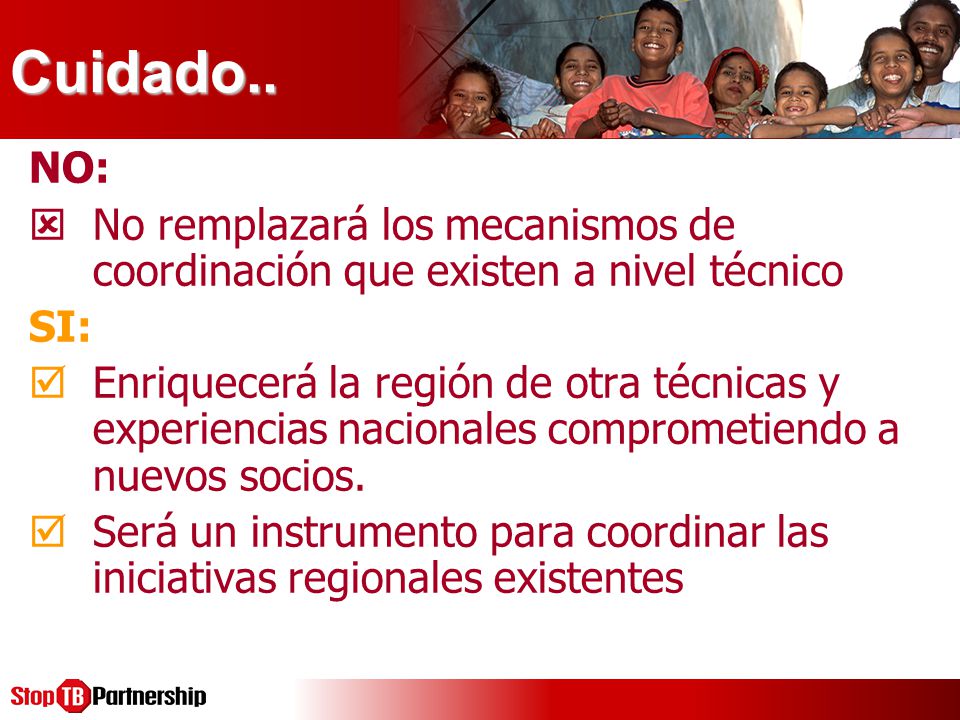 Cuidado..

NO:

☒ No remplazará los mecanismos de coordinación que existen a nivel técnico

SI:

☑ Enriquecerá la región de otra técnicas y experiencias nacionales comprometiendo a nuevos socios.

☑ Será un instrumento para coordinar las iniciativas regionales existentes

Stop TB Partnership